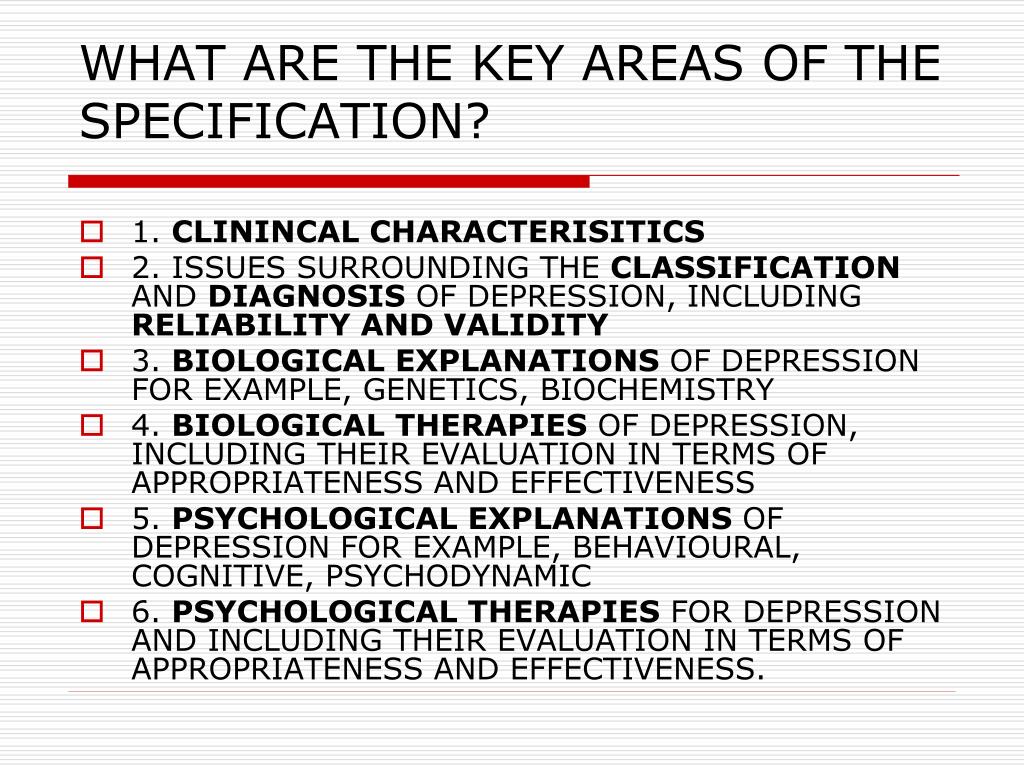 WHAT ARE THE KEY AREAS OF THE SPECIFICATION?

1. CLININCAL CHARACTERISITICS

2. ISSUES SURROUNDING THE CLASSIFICATION AND DIAGNOSIS OF DEPRESSION, INCLUDING RELIABILITY AND VALIDITY

3. BIOLOGICAL EXPLANATIONS OF DEPRESSION FOR EXAMPLE, GENETICS, BIOCHEMISTRY

4. BIOLOGICAL THERAPIES OF DEPRESSION, INCLUDING THEIR EVALUATION IN TERMS OF APPROPRIATENESS AND EFFECTIVENESS

5. PSYCHOLOGICAL EXPLANATIONS OF DEPRESSION FOR EXAMPLE, BEHAVIOURAL, COGNITIVE, PSYCHODYNAMIC

6. PSYCHOLOGICAL THERAPIES FOR DEPRESSION AND INCLUDING THEIR EVALUATION IN TERMS OF APPROPRIATENESS AND EFFECTIVENESS.